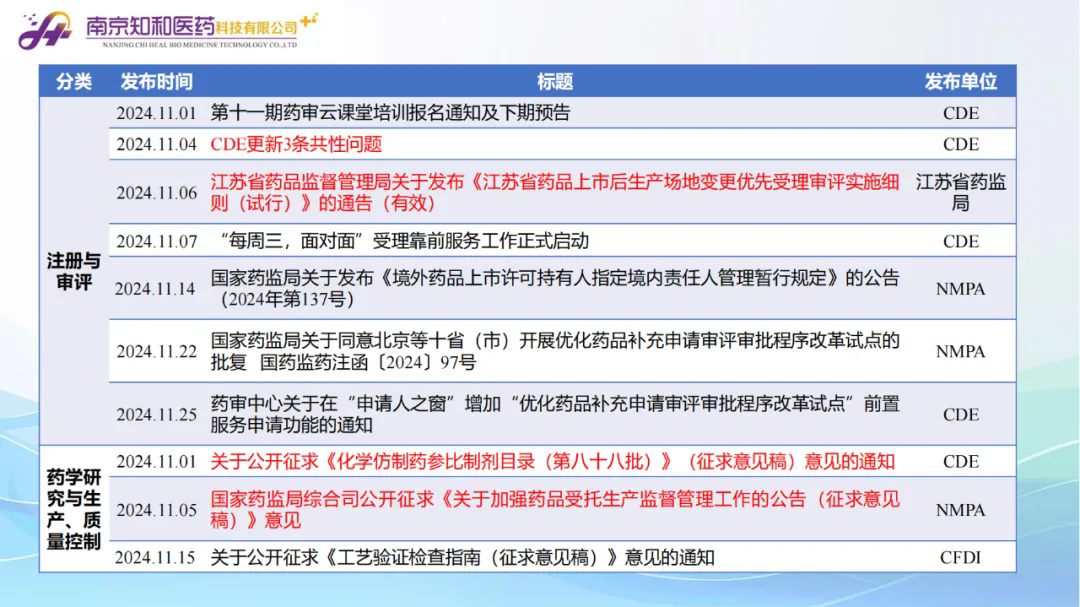 南京知和医药科技有限公司
NANJING CHI HEAL BIO MEDICINE TECHNOLOGY CO.,LTD

| 分类 | 发布时间 | 标题 | 发布单位 |
|---|---|---|---|
| 注册与审评 | 2024.11.01 | 第十一期药审云课堂培训报名通知及下期预告 | CDE |
| | 2024.11.04 | CDE更新3条共性问题 | CDE |
| | 2024.11.06 | 江苏省药品监督管理局关于发布《江苏省药品上市后生产场地变更优先受理审评实施细则（试行）》的通告（有效） | 江苏省药监局 |
| | 2024.11.07 | “每周三，面对面”受理靠前服务工作正式启动 | CDE |
| | 2024.11.14 | 国家药监局关于发布《境外药品上市许可持有人指定境内责任人管理暂行规定》的公告（2024年第137号） | NMPA |
| | 2024.11.22 | 国家药监局关于同意北京等十省（市）开展优化药品补充申请审评审批程序改革试点的批复 国药监药注函〔2024〕97号 | NMPA |
| | 2024.11.25 | 药审中心关于在“申请人之窗”增加“优化药品补充申请审评审批程序改革试点”前置服务申请功能的通知 | CDE |
| 药学研究与生产、质量控制 | 2024.11.01 | 关于公开征求《化学仿制药参比制剂目录（第八十八批）》（征求意见稿）意见的通知 | CDE |
| | 2024.11.05 | 国家药监局综合司公开征求《关于加强药品受托生产监督管理工作的公告（征求意见稿）》意见 | NMPA |
| | 2024.11.15 | 关于公开征求《工艺验证检查指南（征求意见稿）》意见的通知 | CFDI |